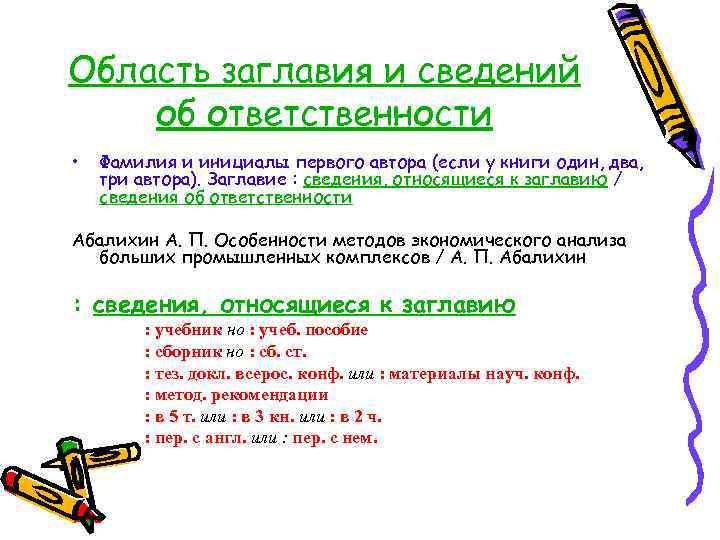 Область заглавия и сведений об ответственности

• Фамилия и инициалы первого автора (если у книги один, два, три автора). Заглавие : сведения, относящиеся к заглавию / сведения об ответственности

Абалихин А. П. Особенности методов экономического анализа больших промышленных комплексов / А. П. Абалихин

: сведения, относящиеся к заглавию

: учебник но : учеб. пособие
: сборник но : сб. ст.
: тез. докл. всерос. конф. или : материалы науч. конф.
: метод. рекомендации
: в 5 т. или : в 3 кн. или : в 2 ч.
: пер. с англ. или : пер. с нем.